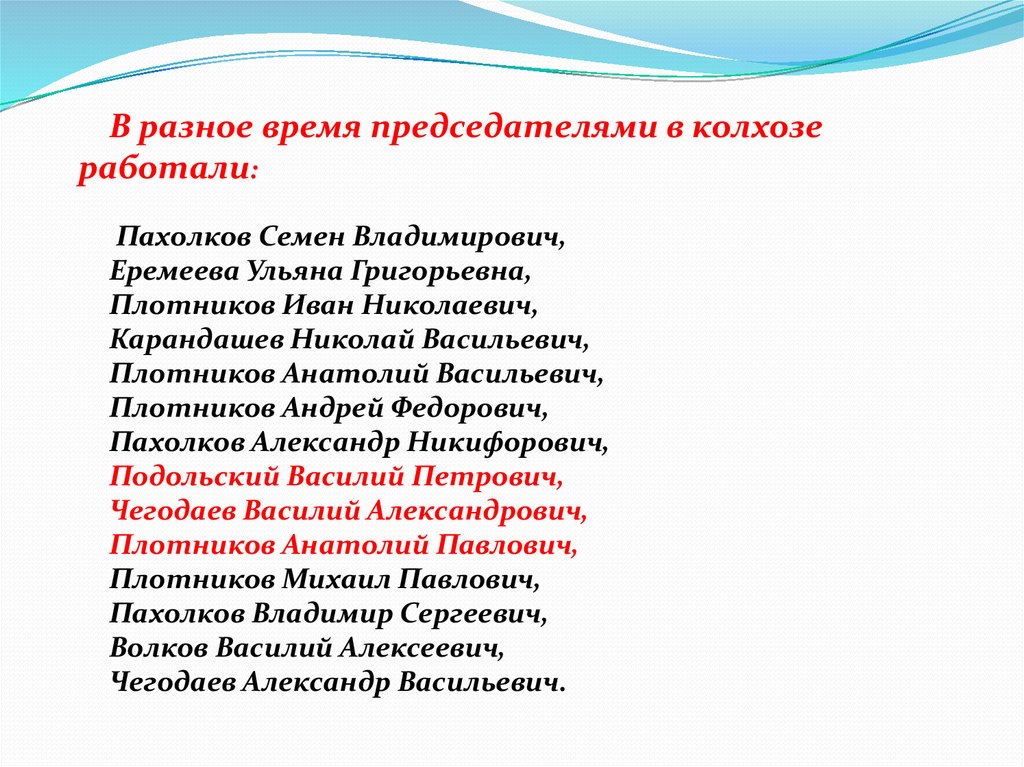 В разное время председателями в колхозе работали:

Пахолков Семен Владимирович,
Еремеева Ульяна Григорьевна,
Плотников Иван Николаевич,
Карандашев Николай Васильевич,
Плотников Анатолий Васильевич,
Плотников Андрей Федорович,
Пахолков Александр Никифорович,
Подольский Василий Петрович,
Чегодаев Василий Александрович,
Плотников Анатолий Павлович,
Плотников Михаил Павлович,
Пахолков Владимир Сергеевич,
Волков Василий Алексеевич,
Чегодаев Александр Васильевич.